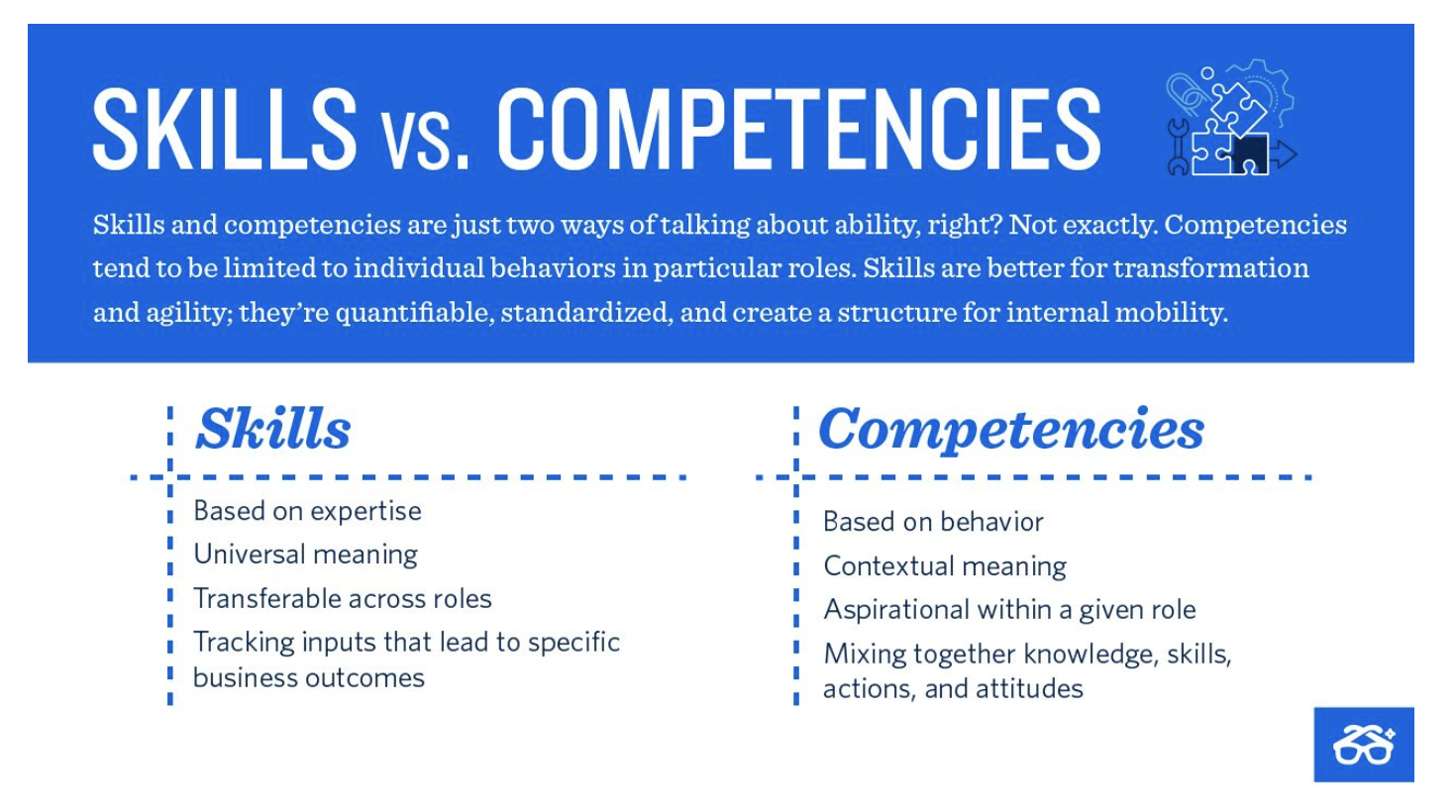 SKILLS VS. COMPETENCIES

Skills and competencies are just two ways of talking about ability, right? Not exactly. Competencies tend to be limited to individual behaviors in particular roles. Skills are better for transformation and agility; they're quantifiable, standardized, and create a structure for internal mobility.

Skills

Based on expertise
Universal meaning
Transferable across roles
Tracking inputs that lead to specific business outcomes

Competencies

Based on behavior
Contextual meaning
Aspirational within a given role
Mixing together knowledge, skills, actions, and attitudes